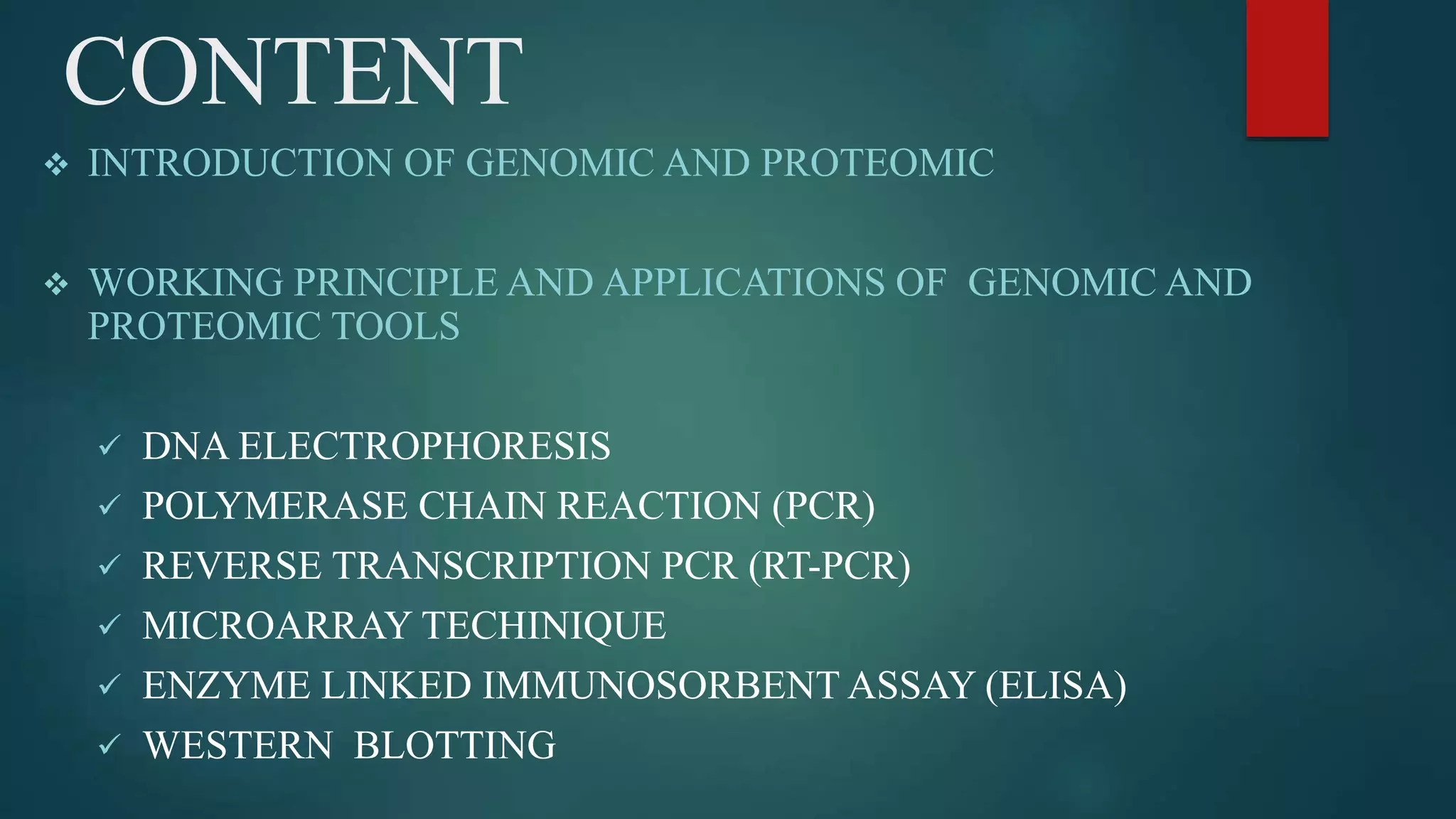 CONTENT

❖ INTRODUCTION OF GENOMIC AND PROTEOMIC

❖ WORKING PRINCIPLE AND APPLICATIONS OF GENOMIC AND PROTEOMIC TOOLS

✓ DNA ELECTROPHORESIS
✓ POLYMERASE CHAIN REACTION (PCR)
✓ REVERSE TRANSCRIPTION PCR (RT-PCR)
✓ MICROARRAY TECHINIQUE
✓ ENZYME LINKED IMMUNOSORBENT ASSAY (ELISA)
✓ WESTERN BLOTTING